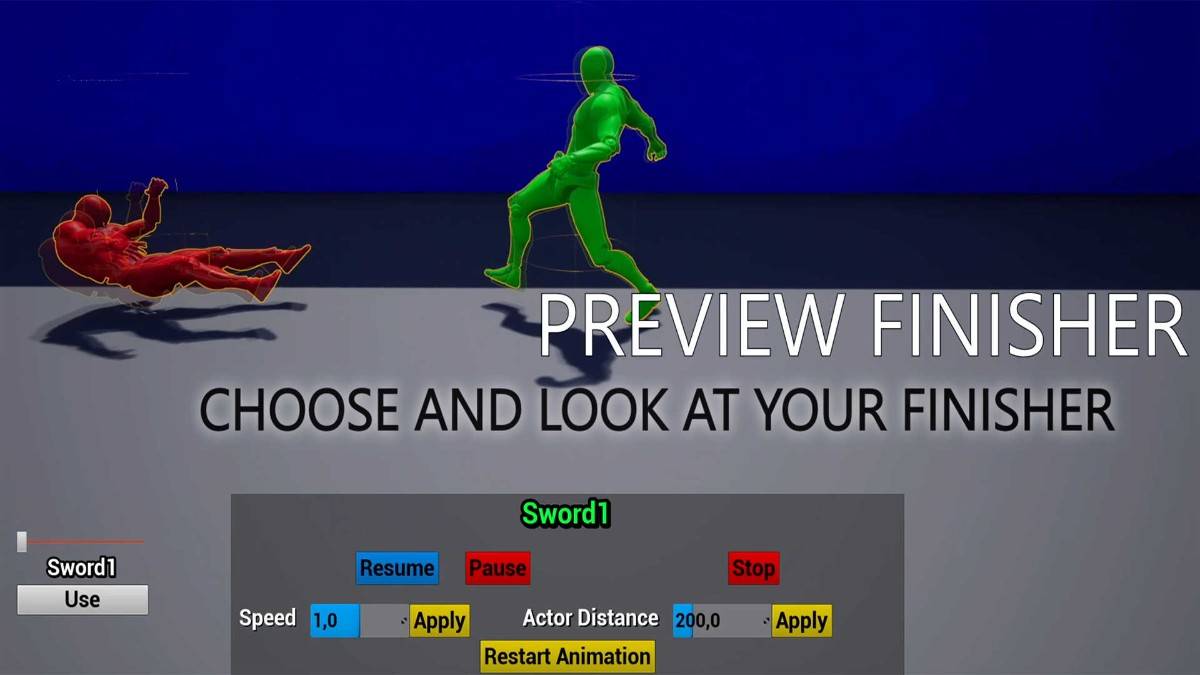 PREVIEW FINISHER

CHOOSE AND LOOK AT YOUR FINISHER

Sword1

Use

Sword1

Resume Pause Stop

Speed 1,0 Apply Actor Distance 200,0 Apply

Restart Animation